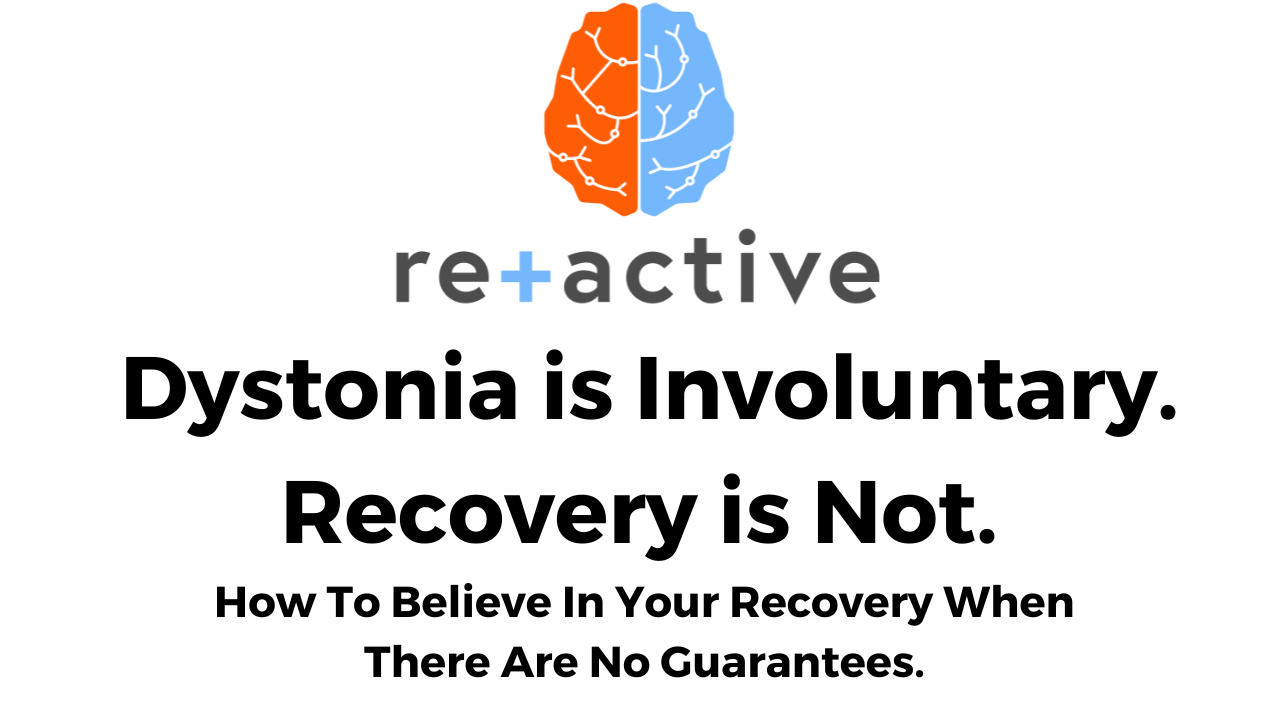 re+active

Dystonia is Involuntary. Recovery is Not.

How To Believe In Your Recovery When There Are No Guarantees.